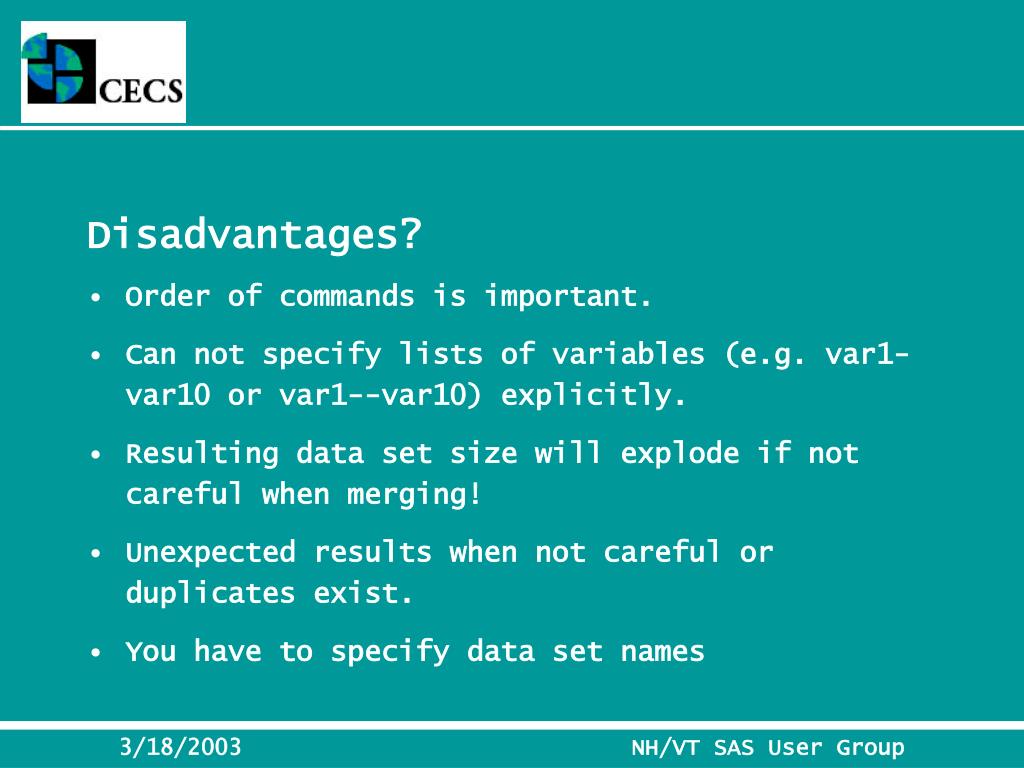 CECS

Disadvantages?

• Order of commands is important.

• Can not specify lists of variables (e.g. var1-var10 or var1--var10) explicitly.

• Resulting data set size will explode if not careful when merging!

• Unexpected results when not careful or duplicates exist.

• You have to specify data set names

3/18/2003

NH/VT SAS User Group